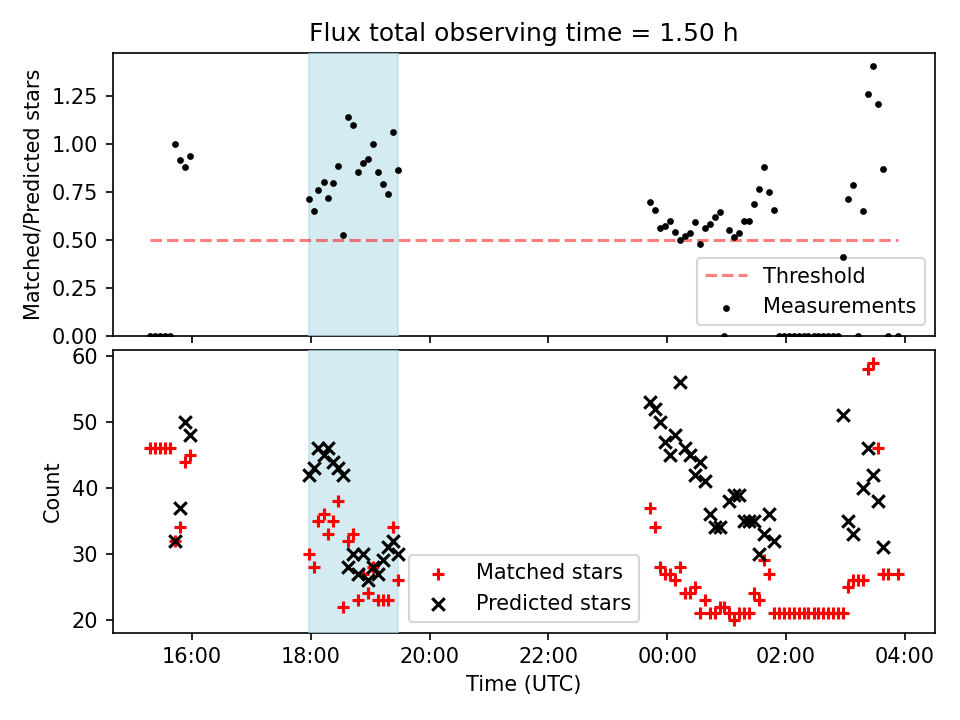 Flux total observing time = 1.50 h

Matched/Predicted stars

1.25
1.00
0.75
0.50
0.25
0.00

Threshold
Measurements

Count

60
50
40
30
20

Matched stars
Predicted stars

16:00
18:00
20:00
22:00
00:00
02:00
04:00

Time (UTC)